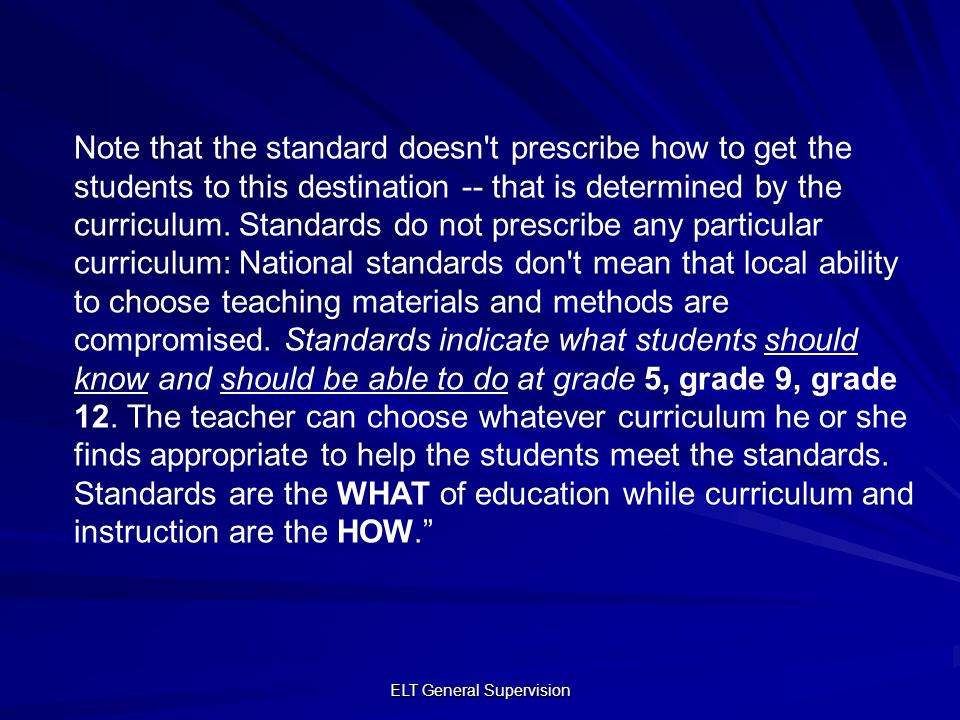 Note that the standard doesn't prescribe how to get the students to this destination -- that is determined by the curriculum. Standards do not prescribe any particular curriculum: National standards don't mean that local ability to choose teaching materials and methods are compromised. Standards indicate what students should know and should be able to do at grade 5, grade 9, grade 12. The teacher can choose whatever curriculum he or she finds appropriate to help the students meet the standards. Standards are the WHAT of education while curriculum and instruction are the HOW.”

ELT General Supervision